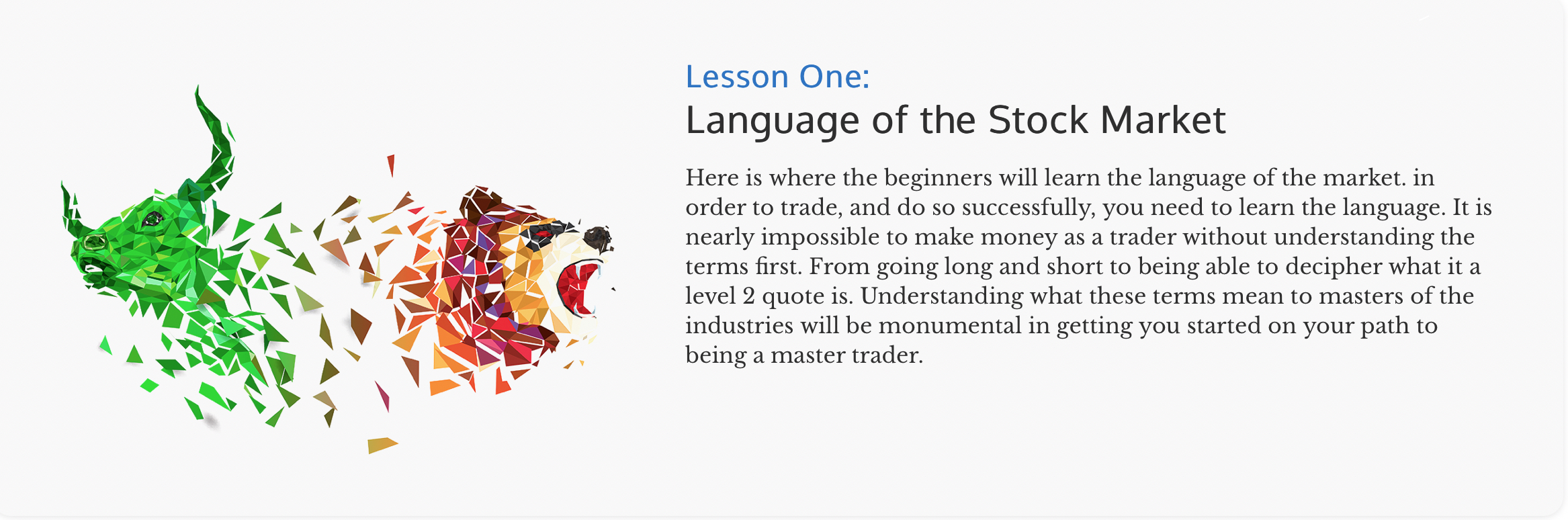 Lesson One:
Language of the Stock Market

Here is where the beginners will learn the language of the market. in order to trade, and do so successfully, you need to learn the language. It is nearly impossible to make money as a trader without understanding the terms first. From going long and short to being able to decipher what it a level 2 quote is. Understanding what these terms mean to masters of the industries will be monumental in getting you started on your path to being a master trader.